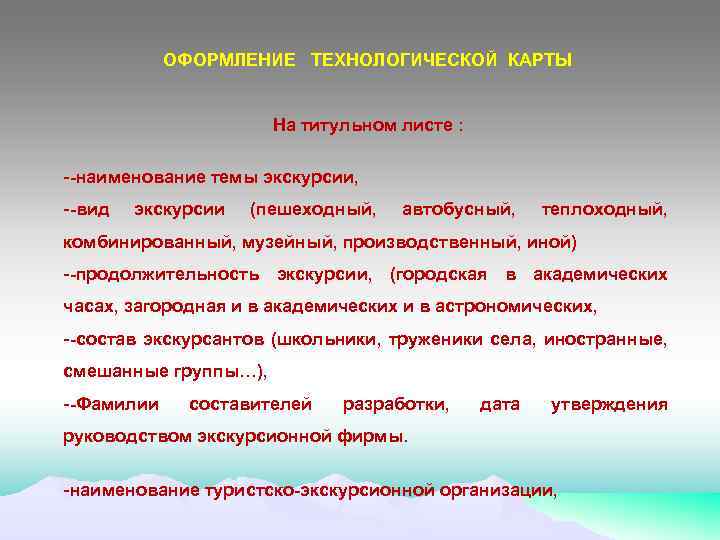 ОФОРМЛЕНИЕ ТЕХНОЛОГИЧЕСКОЙ КАРТЫ

На титульном листе :

--наименование темы экскурсии,

--вид экскурсии (пешеходный, автобусный, теплоходный, комбинированный, музейный, производственный, иной)

--продолжительность экскурсии, (городская в академических часах, загородная и в академических и в астрономических,

--состав экскурсантов (школьники, труженики села, иностранные, смешанные группы…),

--Фамилии составителей разработки, дата утверждения руководством экскурсионной фирмы.

-наименование туристско-экскурсионной организации,